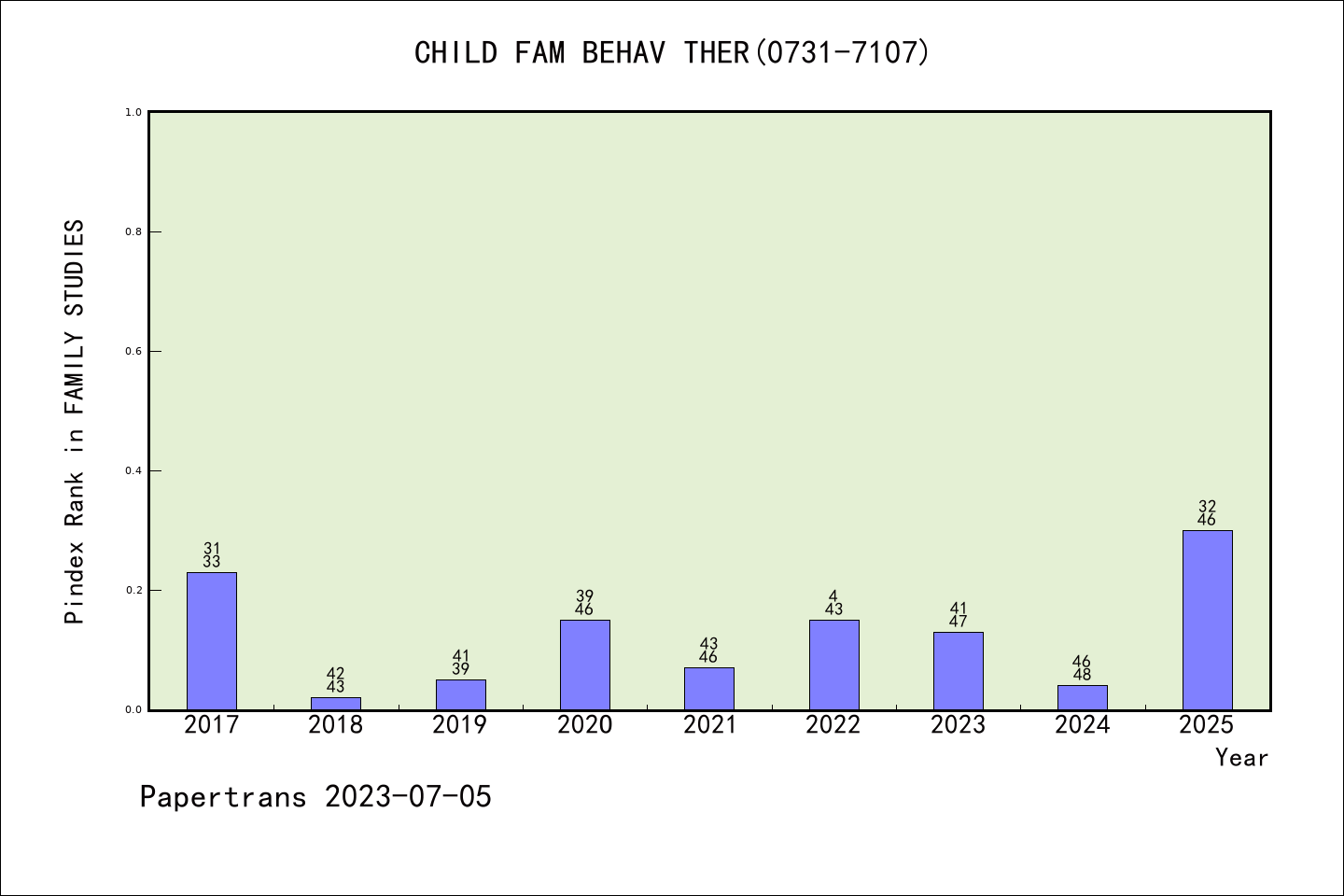 CHILD FAM BEHAV THER(0731-7107)

Pindex Rank in FAMILY STUDIES

1.0
0.8
0.6
0.4
0.2
0.0

31
33

42
43

41
39

39
46

43
46

4
43

41
47

46
48

32
46

2017 2018 2019 2020 2021 2022 2023 2024 2025

Year

Papertrans 2023-07-05